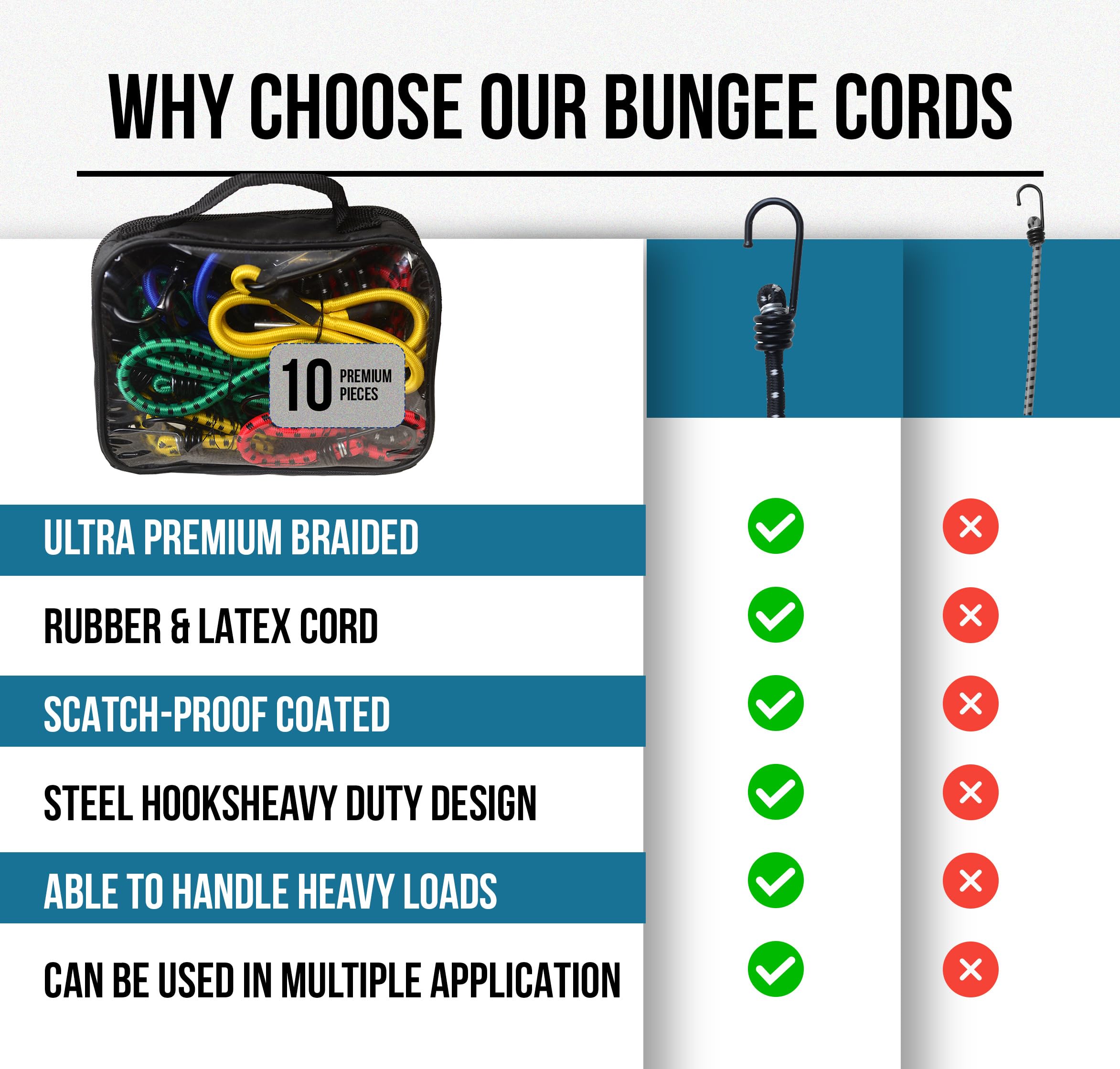 WHY CHOOSE OUR BUNGEE CORDS

10 PREMIUM PIECES

ULTRA PREMIUM BRAIDED

RUBBER & LATEX CORD

SCATCH-PROOF COATED

STEEL HOOKSHEAVY DUTY DESIGN

ABLE TO HANDLE HEAVY LOADS

CAN BE USED IN MULTIPLE APPLICATION